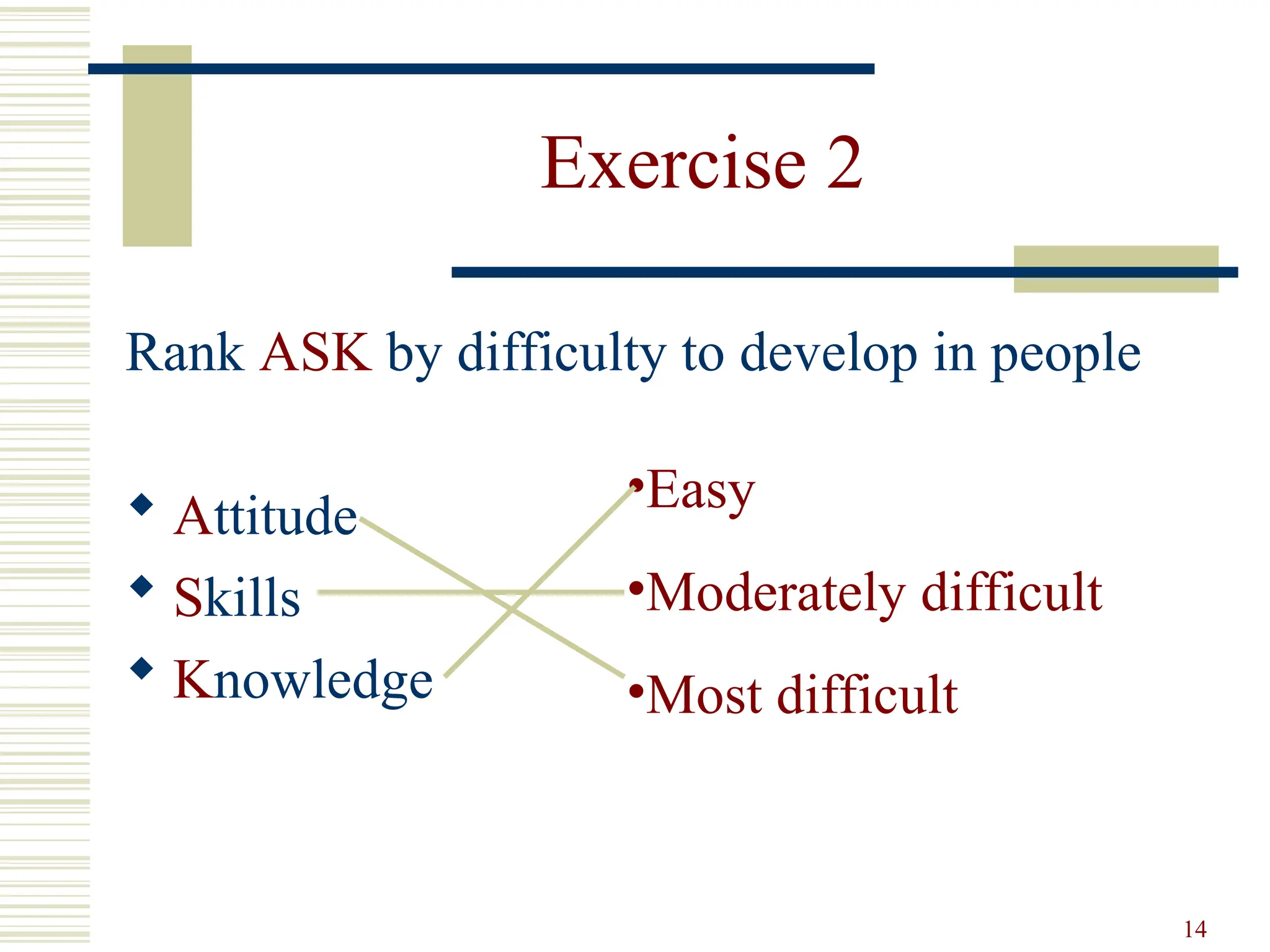 Exercise 2

Rank ASK by difficulty to develop in people

◆ Attitude
◆ Skills
◆ Knowledge

•Easy
•Moderately difficult
•Most difficult

14